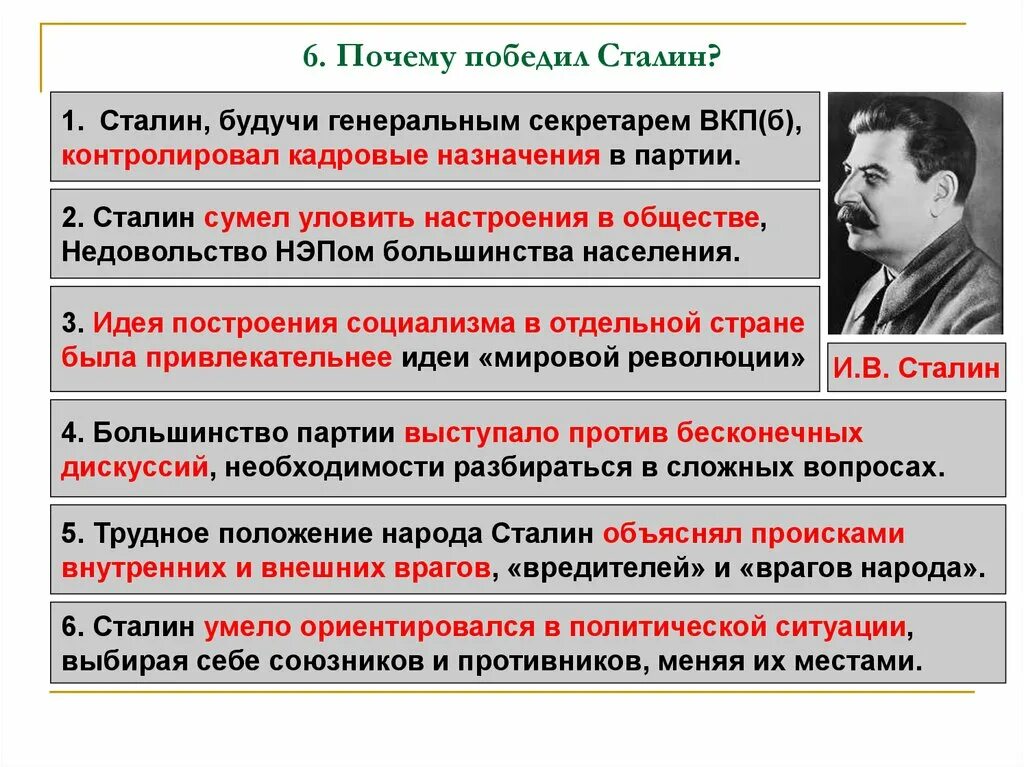 6. Почему победил Сталин?

1. Сталин, будучи генеральным секретарем ВКП(б), контролировал кадровые назначения в партии.

2. Сталин сумел уловить настроения в обществе, Недовольство НЭПом большинства населения.

3. Идея построения социализма в отдельной стране была привлекательнее идеи «мировой революции»

И.В. Сталин

4. Большинство партии выступало против бесконечных дискуссий, необходимости разбираться в сложных вопросах.

5. Трудное положение народа Сталин объяснял происками внутренних и внешних врагов, «вредителей» и «врагов народа».

6. Сталин умело ориентировался в политической ситуации, выбирая себе союзников и противников, меняя их местами.